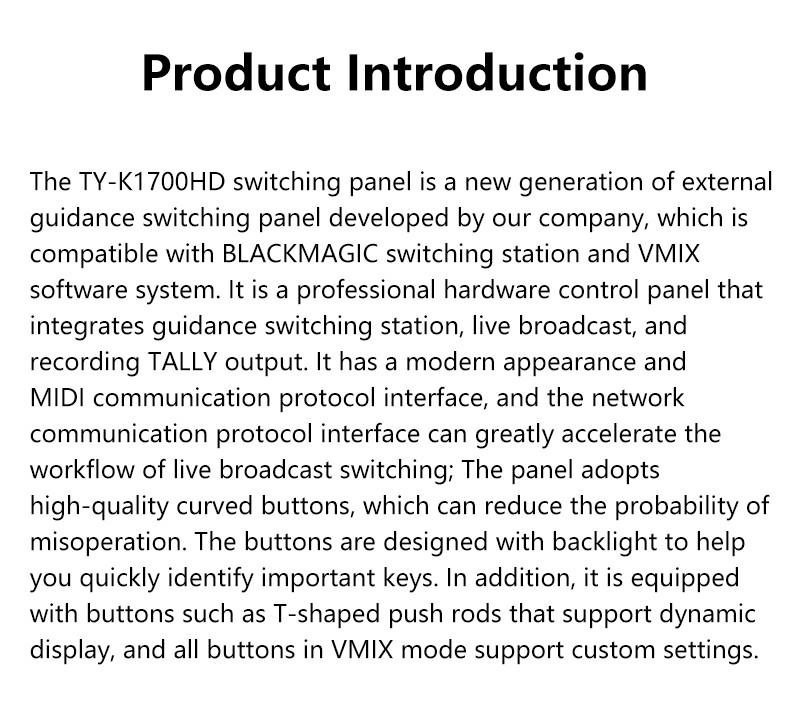 Product Introduction

The TY-K1700HD switching panel is a new generation of external guidance switching panel developed by our company, which is compatible with BLACKMAGIC switching station and VMIX software system. It is a professional hardware control panel that integrates guidance switching station, live broadcast, and recording TALLY output. It has a modern appearance and MIDI communication protocol interface, and the network communication protocol interface can greatly accelerate the workflow of live broadcast switching; The panel adopts high-quality curved buttons, which can reduce the probability of misoperation. The buttons are designed with backlight to help you quickly identify important keys. In addition, it is equipped with buttons such as T-shaped push rods that support dynamic display, and all buttons in VMIX mode support custom settings.